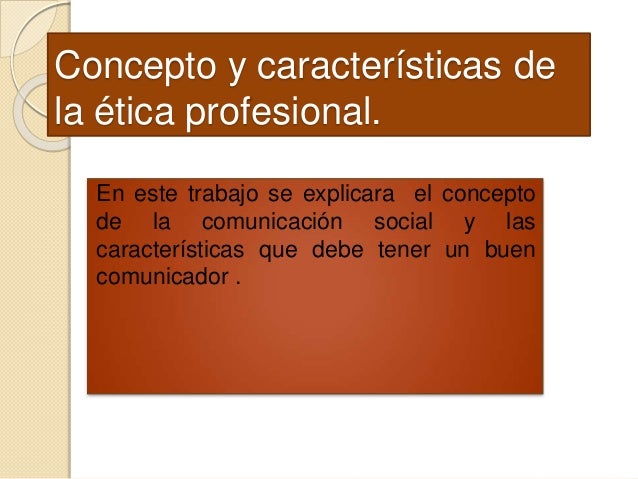 Concepto y características de la ética profesional.

En este trabajo se explicara el concepto de la comunicación social y las características que debe tener un buen comunicador .